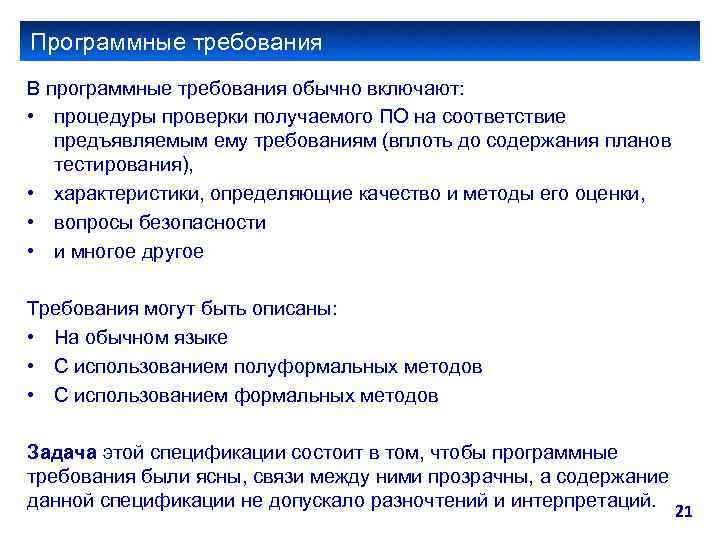 Программные требования

В программные требования обычно включают:
• процедуры проверки получаемого ПО на соответствие предъявляемым ему требованиям (вплоть до содержания планов тестирования),
• характеристики, определяющие качество и методы его оценки,
• вопросы безопасности
• и многое другое

Требования могут быть описаны:
• На обычном языке
• С использованием полуформальных методов
• С использованием формальных методов

Задача этой спецификации состоит в том, чтобы программные требования были ясны, связи между ними прозрачны, а содержание данной спецификации не допускало разночтений и интерпретаций.

21